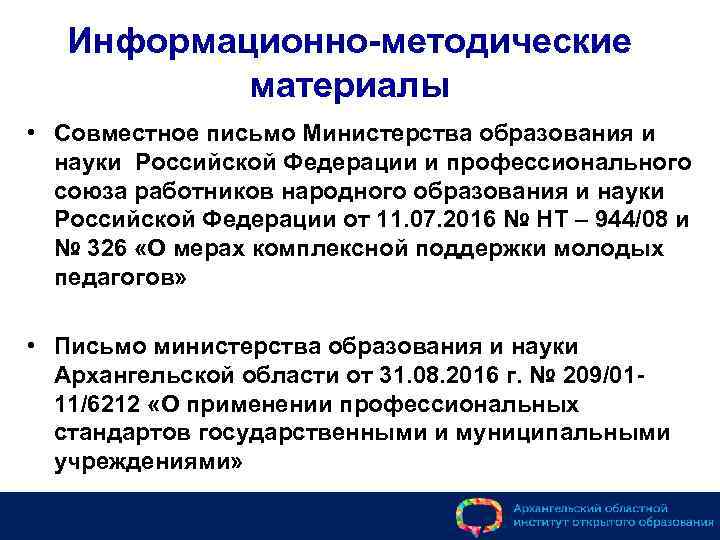 Информационно-методические материалы

• Совместное письмо Министерства образования и науки Российской Федерации и профессионального союза работников народного образования и науки Российской Федерации от 11.07.2016 № НТ – 944/08 и № 326 «О мерах комплексной поддержки молодых педагогов»

• Письмо министерства образования и науки Архангельской области от 31.08.2016 г. № 209/01-11/6212 «О применении профессиональных стандартов государственными и муниципальными учреждениями»

Архангельский областной институт открытого образования